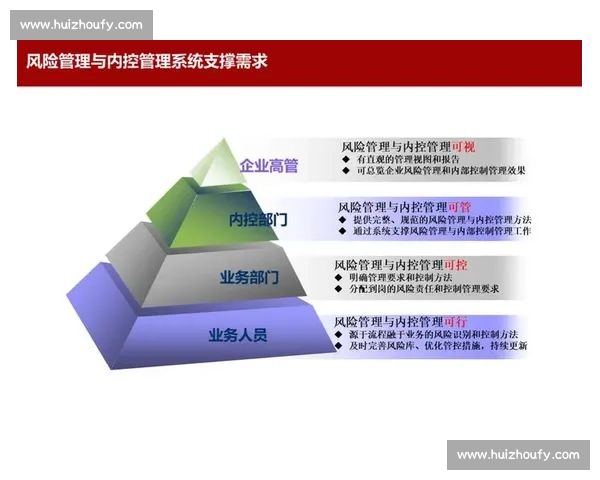 www.huizhoufy.com

风险管理与内控管理系统支撑需求

企业高管

风险管理与内控管理可视
◆ 有直观的管理视图和报告
◆ 可总览企业风险管理和内部控制管理效果

内控部门

风险管理与内控管理可管
◆ 提供完整、规范的风险管理与内控管理方法
◆ 通过系统支撑风险管理与内部控制管理工作

业务部门

风险管理与内控管理可控
◆ 明确管理要求和控制方法
◆ 分配到岗的风险责任和控制管理要求

业务人员

风险管理与内控管理可行
◆ 源于流程融于业务的风险识别和控制方法
◆ 及时完善风险库、优化管控措施，持续更新

www.huizhoufy.com